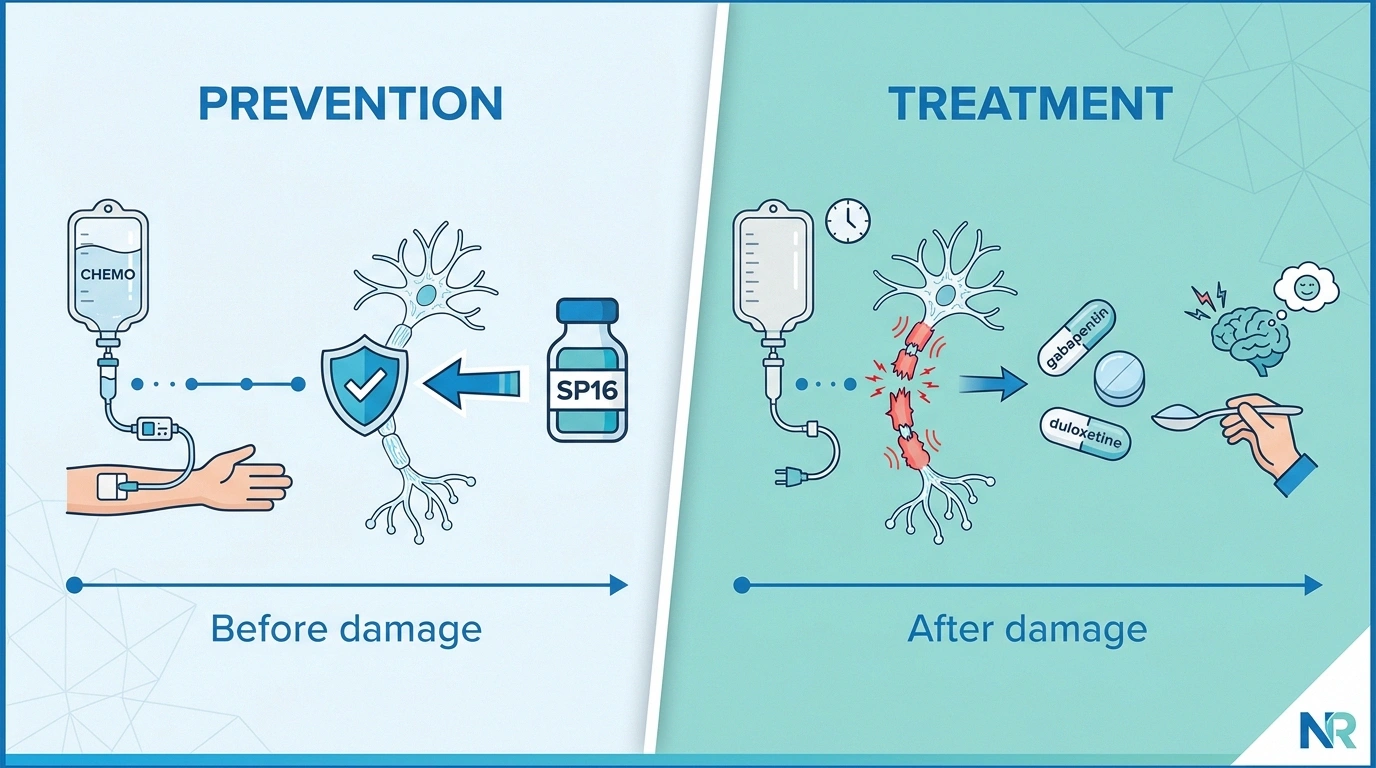 PREVENTION

CHEMO

SP16

Before damage

TREATMENT

gabapentin

duloxetine

After damage

NR